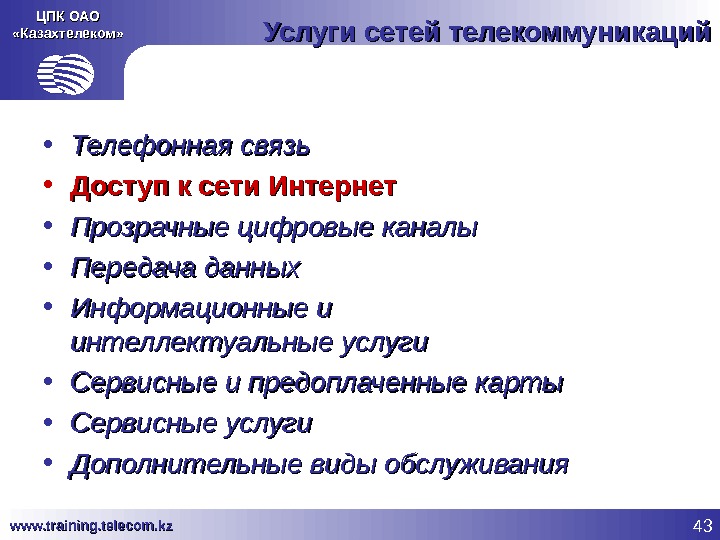 ЦПК ОАО «Казахтелеком»

Услуги сетей телекоммуникаций

• Телефонная связь
• Доступ к сети Интернет
• Прозрачные цифровые каналы
• Передача данных
• Информационные и интеллектуальные услуги
• Сервисные и предоплаченные карты
• Сервисные услуги
• Дополнительные виды обслуживания

www.training.telecom.kz

43